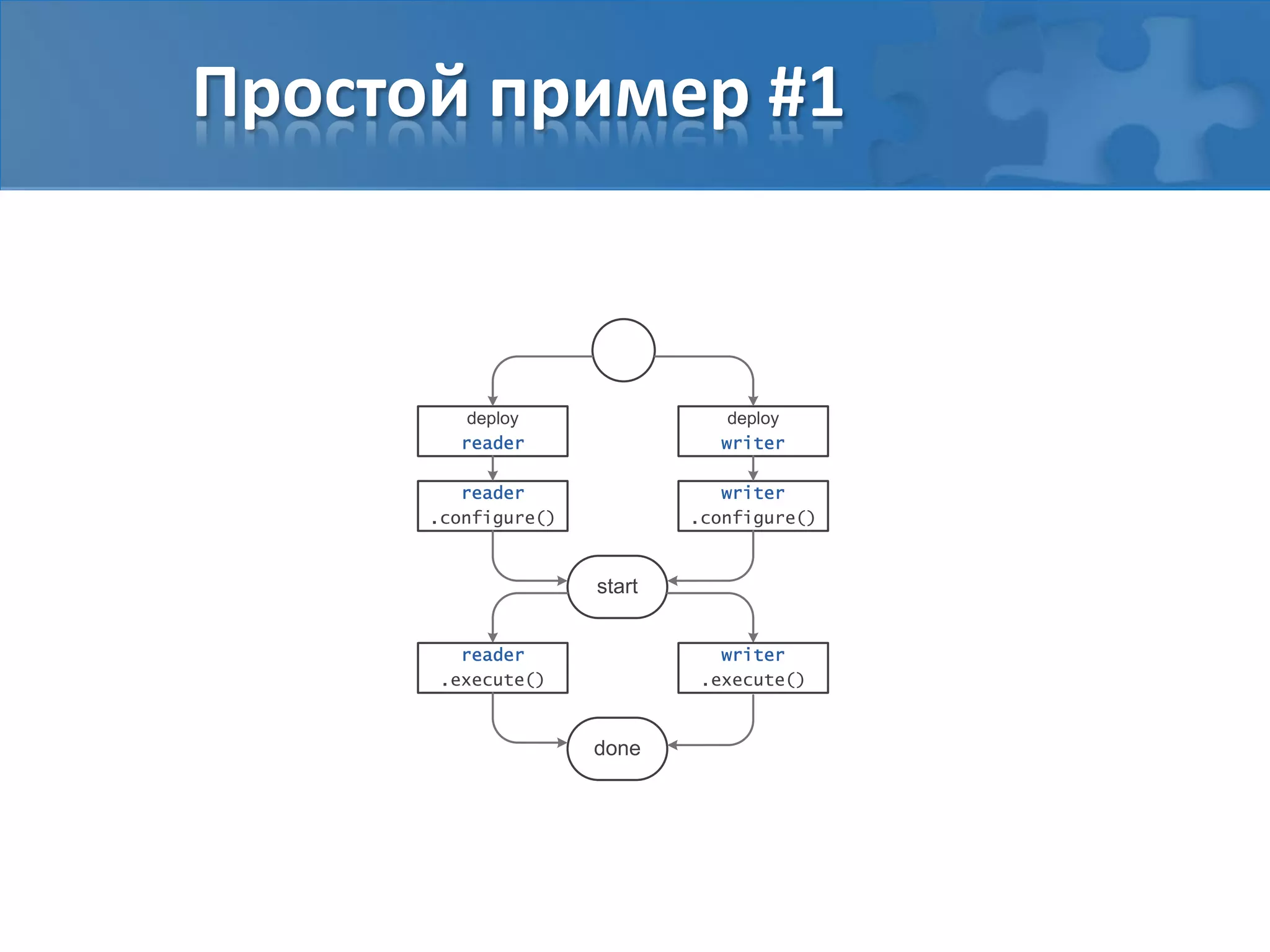 Простой пример #1

deploy reader

deploy writer

reader .configure()

writer .configure()

start

reader .execute()

writer .execute()

done